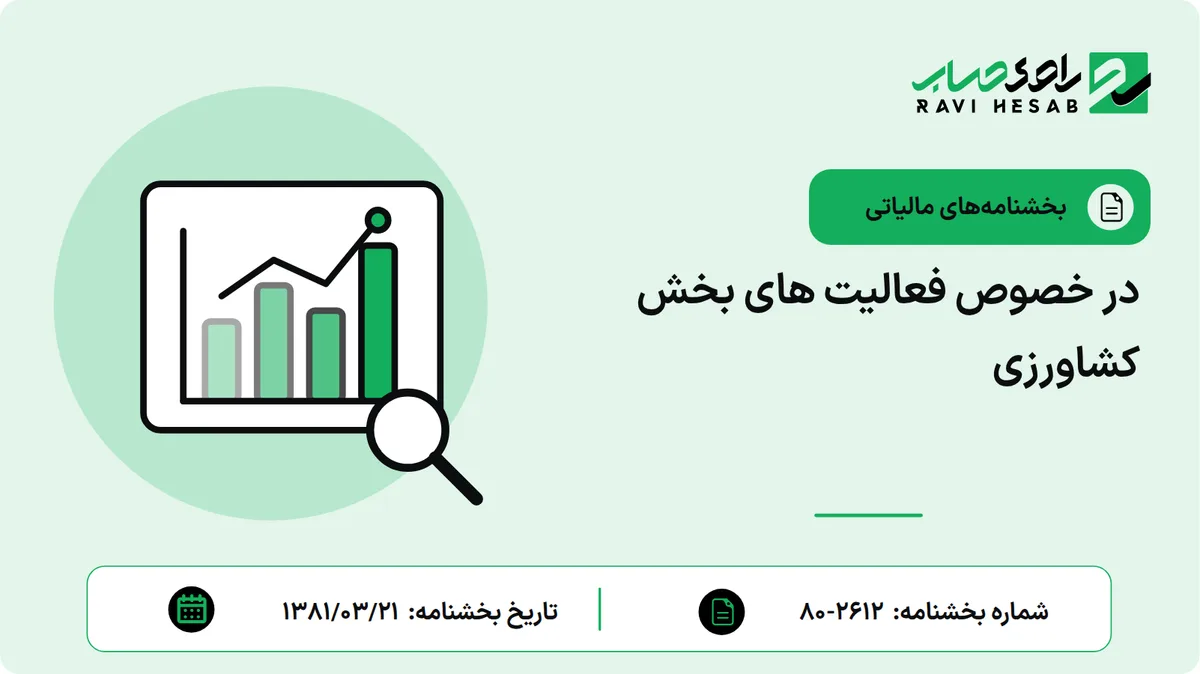 راوی حساب
RAVI HESAB

بخشنامه‌های مالیاتی

در خصوص فعالیت های بخش کشاورزی

شماره بخشنامه: ۲۶۱۲-۸۰

تاریخ بخشنامه: ۱۳۸۱/۰۳/۲۱